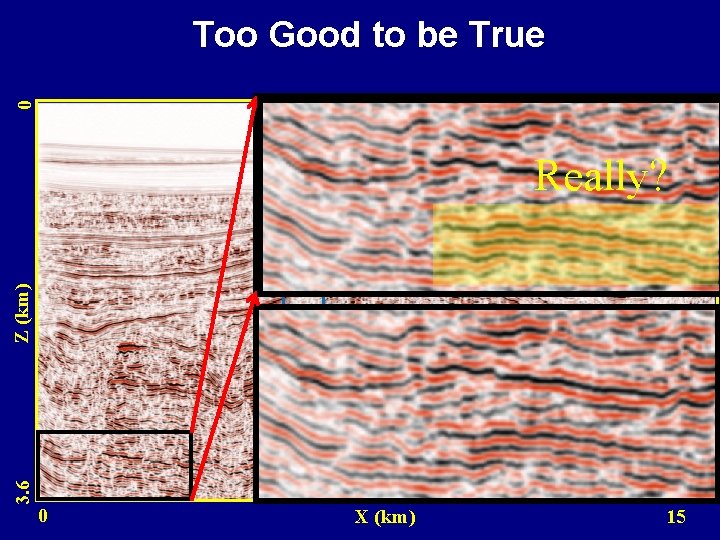 Too Good to be True

0

Z (km)

3.6

Really?

0

X (km)

15